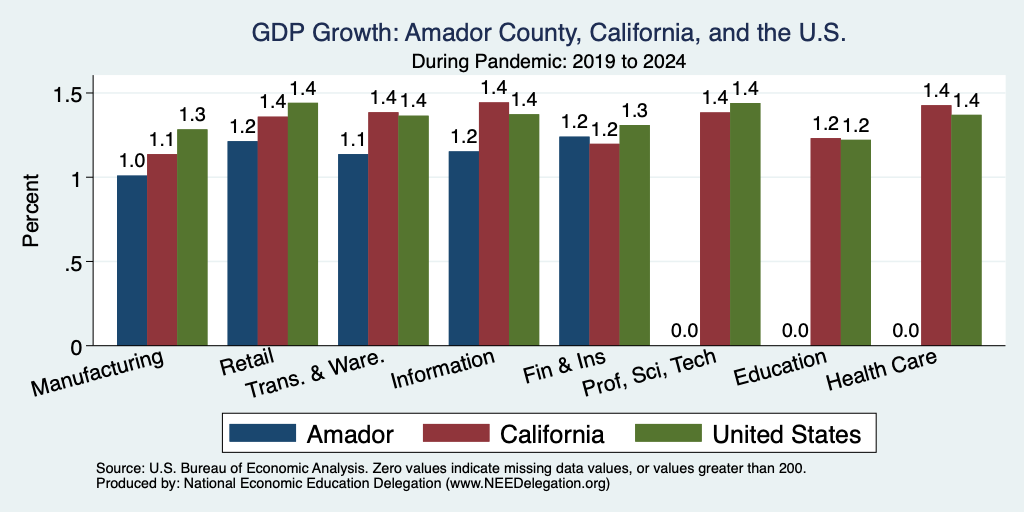 GDP Growth: Amador County, California, and the U.S.
During Pandemic: 2019 to 2024

Percent

1.5
1
.5
0

1.0 1.1 1.3
1.2 1.4 1.4
1.1 1.4 1.4
1.2 1.4 1.4
1.2 1.2 1.3
0.0 1.4 1.4
0.0 1.2 1.2
0.0 1.4 1.4

Manufacturing
Retail
Trans. & Ware.
Information
Fin & Ins
Prof, Sci, Tech
Education
Health Care

Amador
California
United States

Source: U.S. Bureau of Economic Analysis. Zero values indicate missing data values, or values greater than 200.
Produced by: National Economic Education Delegation (www.NEEDelegation.org)